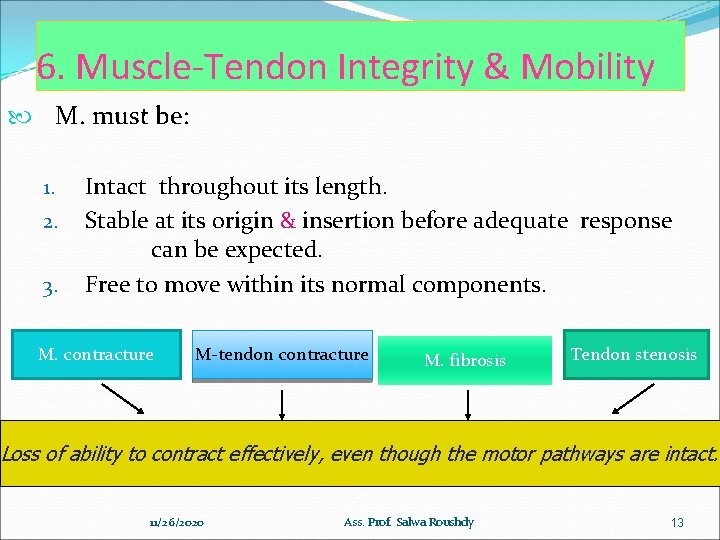 6. Muscle-Tendon Integrity & Mobility

M. must be:

1. Intact throughout its length.
2. Stable at its origin & insertion before adequate response can be expected.
3. Free to move within its normal components.

M. contracture

M-tendon contracture

M. fibrosis

Tendon stenosis

Loss of ability to contract effectively, even though the motor pathways are intact.

11/26/2020

Ass. Prof. Salwa Roushdy

13